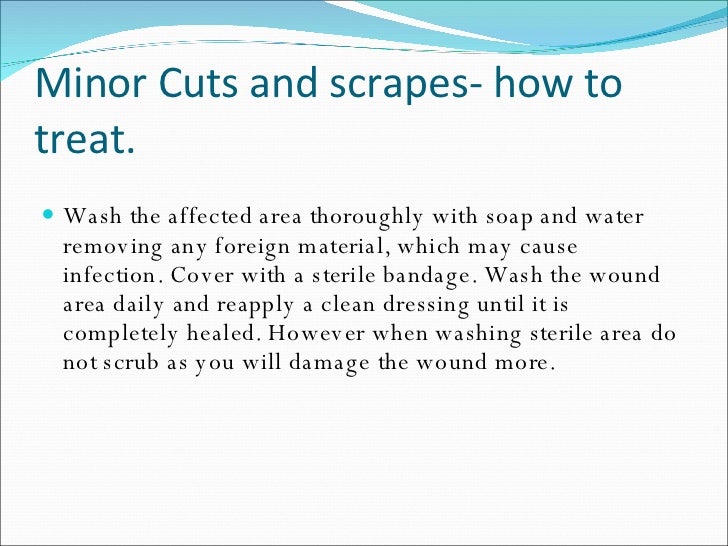 Minor Cuts and scrapes- how to treat.

Wash the affected area thoroughly with soap and water removing any foreign material, which may cause infection. Cover with a sterile bandage. Wash the wound area daily and reapply a clean dressing until it is completely healed. However when washing sterile area do not scrub as you will damage the wound more.